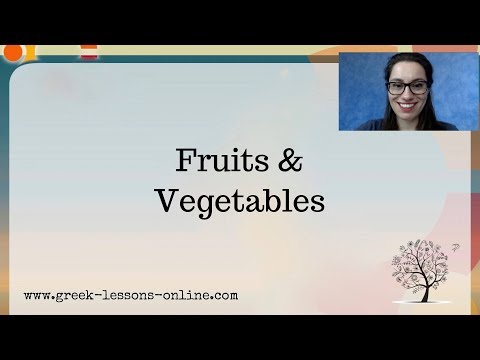 Fruits &
Vegetables

www.greek-lessons-online.com